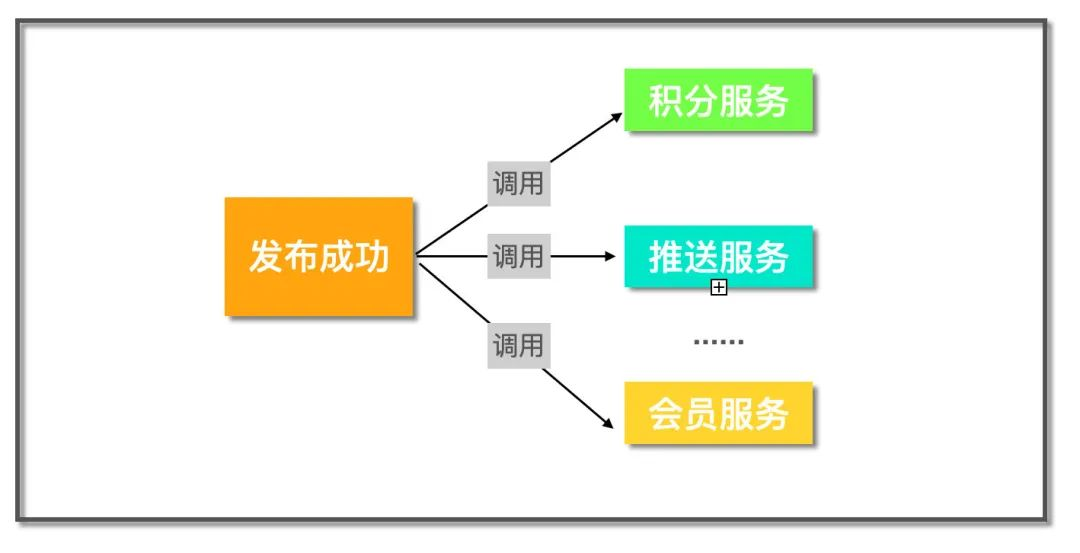 发布成功

调用

调用

调用

积分服务

推送服务

......

会员服务